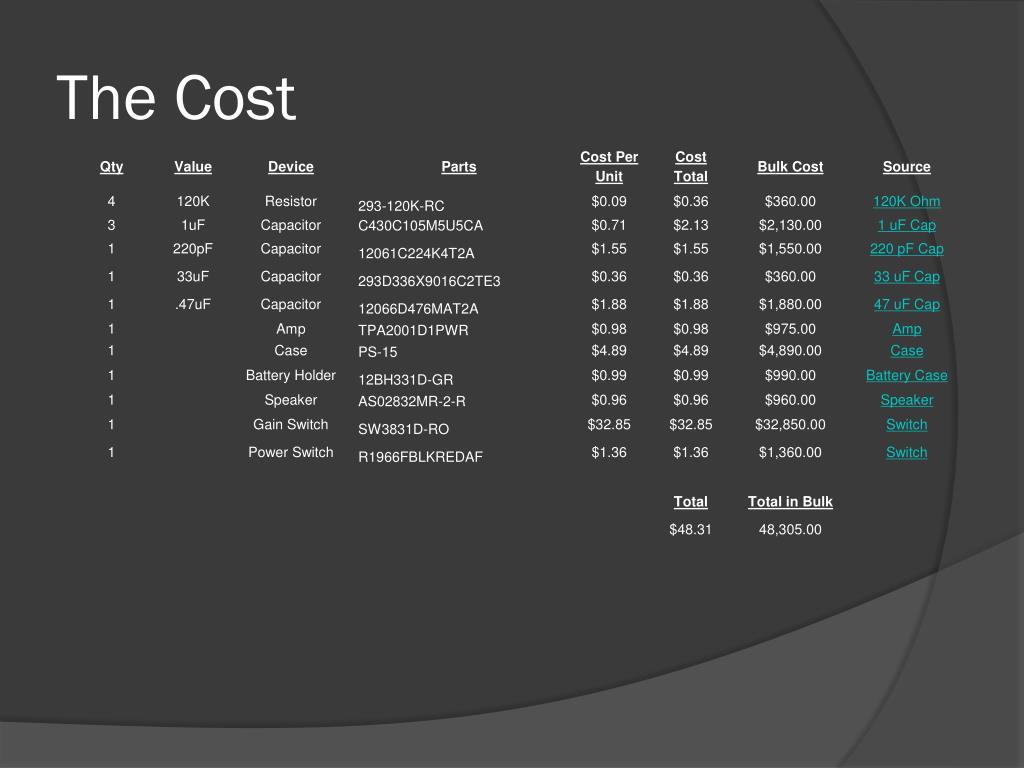 The Cost

| Qty | Value | Device | Parts | Cost Per Unit | Cost Total | Bulk Cost | Source |
|---|---|---|---|---|---|---|---|
| 4 | 120K | Resistor | 293-120K-RC | $0.09 | $0.36 | $360.00 | 120K Ohm |
| 3 | 1uF | Capacitor | C430C105M5U5CA | $0.71 | $2.13 | $2,130.00 | 1 uF Cap |
| 1 | 220pF | Capacitor | 12061C224K4T2A | $1.55 | $1.55 | $1,550.00 | 220 pF Cap |
| 1 | 33uF | Capacitor | 293D336X9016C2TE3 | $0.36 | $0.36 | $360.00 | 33 uF Cap |
| 1 | .47uF | Capacitor | 12066D476MAT2A | $1.88 | $1.88 | $1,880.00 | 47 uF Cap |
| 1 | | Amp | TPA2001D1PWR | $0.98 | $0.98 | $975.00 | Amp |
| 1 | | Case | PS-15 | $4.89 | $4.89 | $4,890.00 | Case |
| 1 | | Battery Holder | 12BH331D-GR | $0.99 | $0.99 | $990.00 | Battery Case |
| 1 | | Speaker | AS02832MR-2-R | $0.96 | $0.96 | $960.00 | Speaker |
| 1 | | Gain Switch | SW3831D-RO | $32.85 | $32.85 | $32,850.00 | Switch |
| 1 | | Power Switch | R1966FBLKREDAF | $1.36 | $1.36 | $1,360.00 | Switch |
| | | | | | Total | Total in Bulk | |
| | | | | | $48.31 | 48,305.00 | |